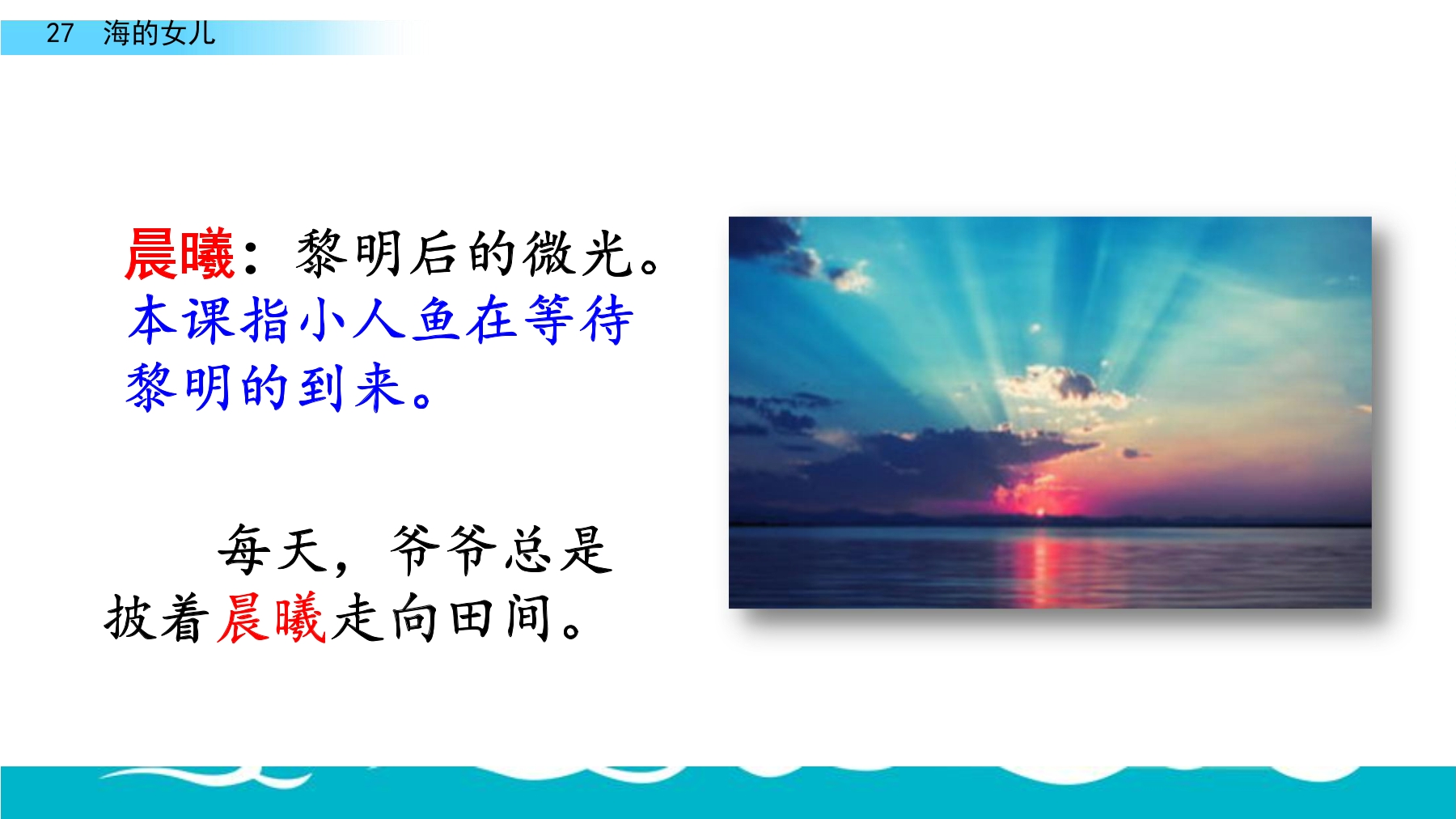 27 海的女儿

晨曦：黎明后的微光。本课指小人鱼在等待黎明的到来。

每天，爷爷总是披着晨曦走向田间。